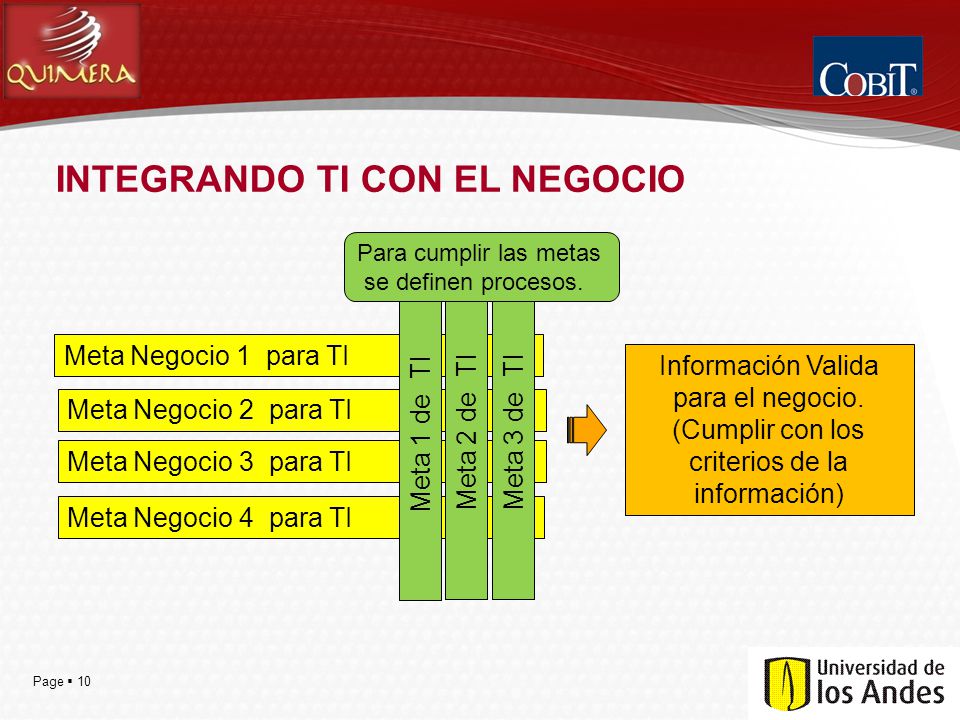 QUIMERA

COBIT

INTEGRANDO TI CON EL NEGOCIO

Para cumplir las metas se definen procesos.

Meta Negocio 1 para TI

Meta Negocio 2 para TI

Meta Negocio 3 para TI

Meta Negocio 4 para TI

Meta 1 de TI

Meta 2 de TI

Meta 3 de TI

Información Valida para el negocio. (Cumplir con los criterios de la información)

Page ▪ 10

Universidad de los Andes